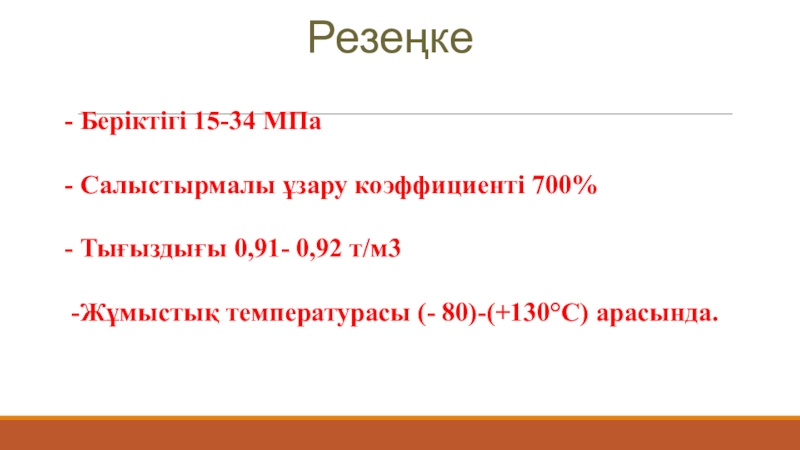 Резеңке

- Беріктігі 15-34 МПа

- Салыстырмалы ұзару коэффициенті 700%

- Тығыздығы 0,91- 0,92 т/м3

-Жұмыстық температурасы (- 80)-(+130°С) арасында.